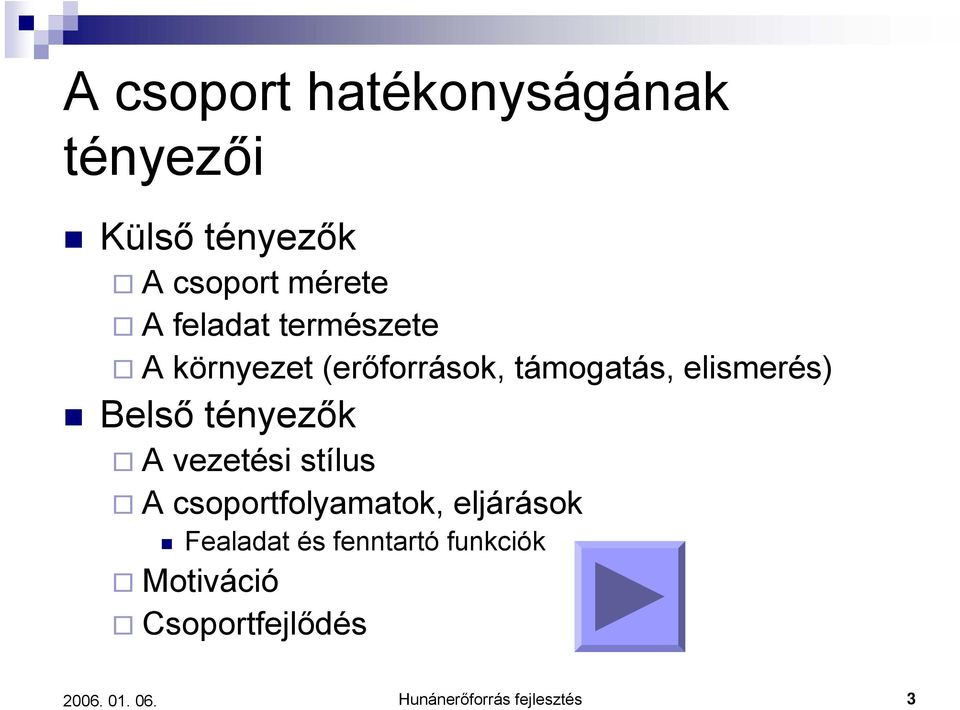 A csoport hatékonyságának tényezői

Külső tényezők
A csoport mérete
A feladat természete
A környezet (erőforrások, támogatás, elismerés)

Belső tényezők
A vezetési stílus
A csoportfolyamatok, eljárások
Fealadat és fenntartó funkciók
Motiváció
Csoportfejlődés

2006. 01. 06.
Hunánerőforrás fejlesztés
3